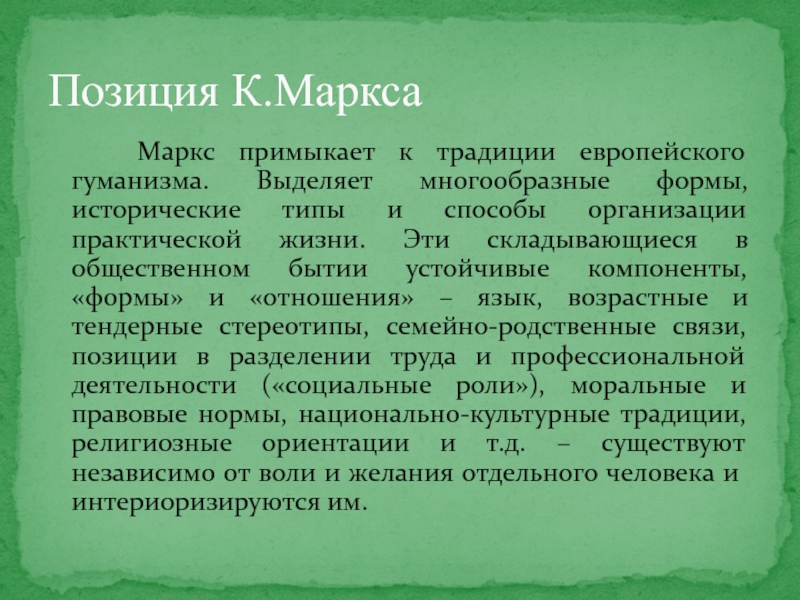 Позиция К.Маркса

Маркс примыкает к традиции европейского гуманизма. Выделяет многообразные формы, исторические типы и способы организации практической жизни. Эти складывающиеся в общественном бытии устойчивые компоненты, «формы» и «отношения» – язык, возрастные и тендерные стереотипы, семейно-родственные связи, позиции в разделении труда и профессиональной деятельности («социальные роли»), моральные и правовые нормы, национально-культурные традиции, религиозные ориентации и т.д. – существуют независимо от воли и желания отдельного человека и интериоризируются им.